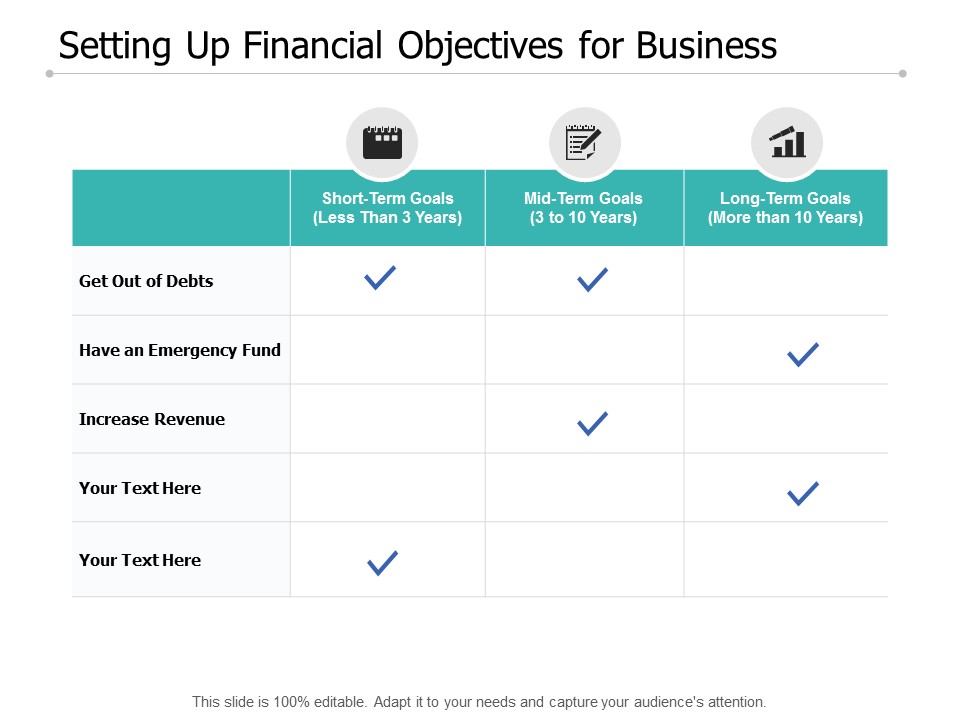 Setting Up Financial Objectives for Business

| | Short-Term Goals (Less Than 3 Years) | Mid-Term Goals (3 to 10 Years) | Long-Term Goals (More than 10 Years) |
|---|---|---|---|
| Get Out of Debts | ✓ | ✓ | |
| Have an Emergency Fund | | | ✓ |
| Increase Revenue | | ✓ | |
| Your Text Here | | | ✓ |
| Your Text Here | ✓ | | |

This slide is 100% editable. Adapt it to your needs and capture your audience's attention.